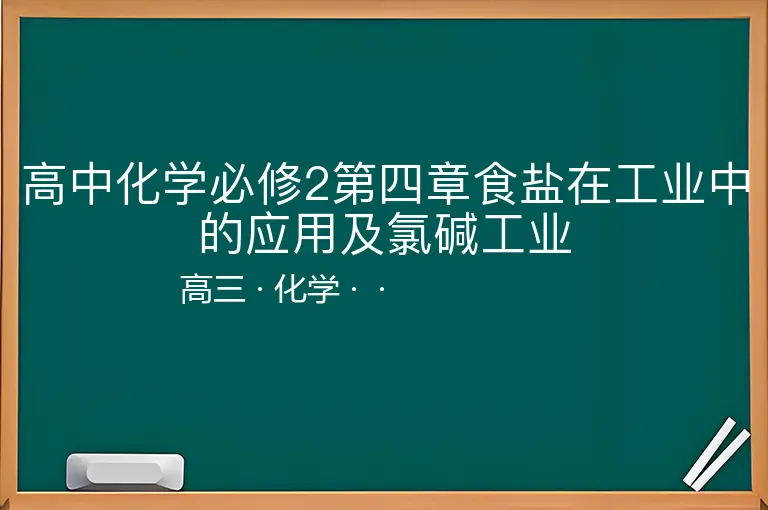 高中化学必修2第四章食盐在工业中的应用及氯碱工业

高三 · 化学 · ·